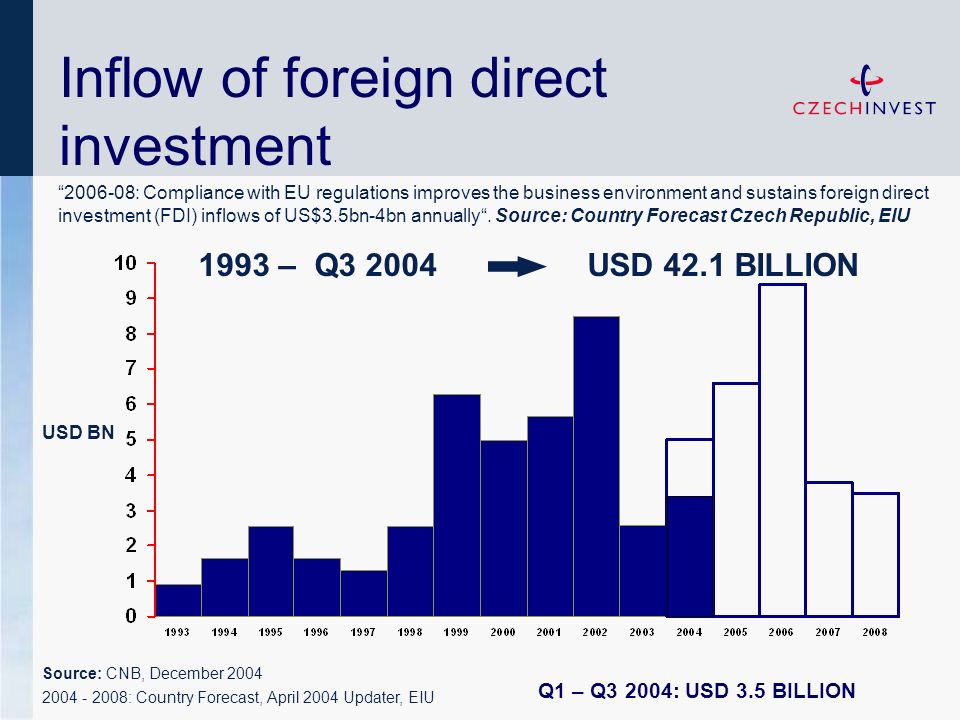 Inflow of foreign direct investment

CZECHINVEST

“2006-08: Compliance with EU regulations improves the business environment and sustains foreign direct investment (FDI) inflows of US$3.5bn-4bn annually“. Source: Country Forecast Czech Republic, EIU

1993 – Q3 2004 USD 42.1 BILLION

USD BN

10
9
8
7
6
5
4
3
2
1
0

1993 1994 1995 1996 1997 1998 1999 2000 2001 2002 2003 2004 2005 2006 2007 2008

Source: CNB, December 2004
2004 - 2008: Country Forecast, April 2004 Updater, EIU

Q1 – Q3 2004: USD 3.5 BILLION